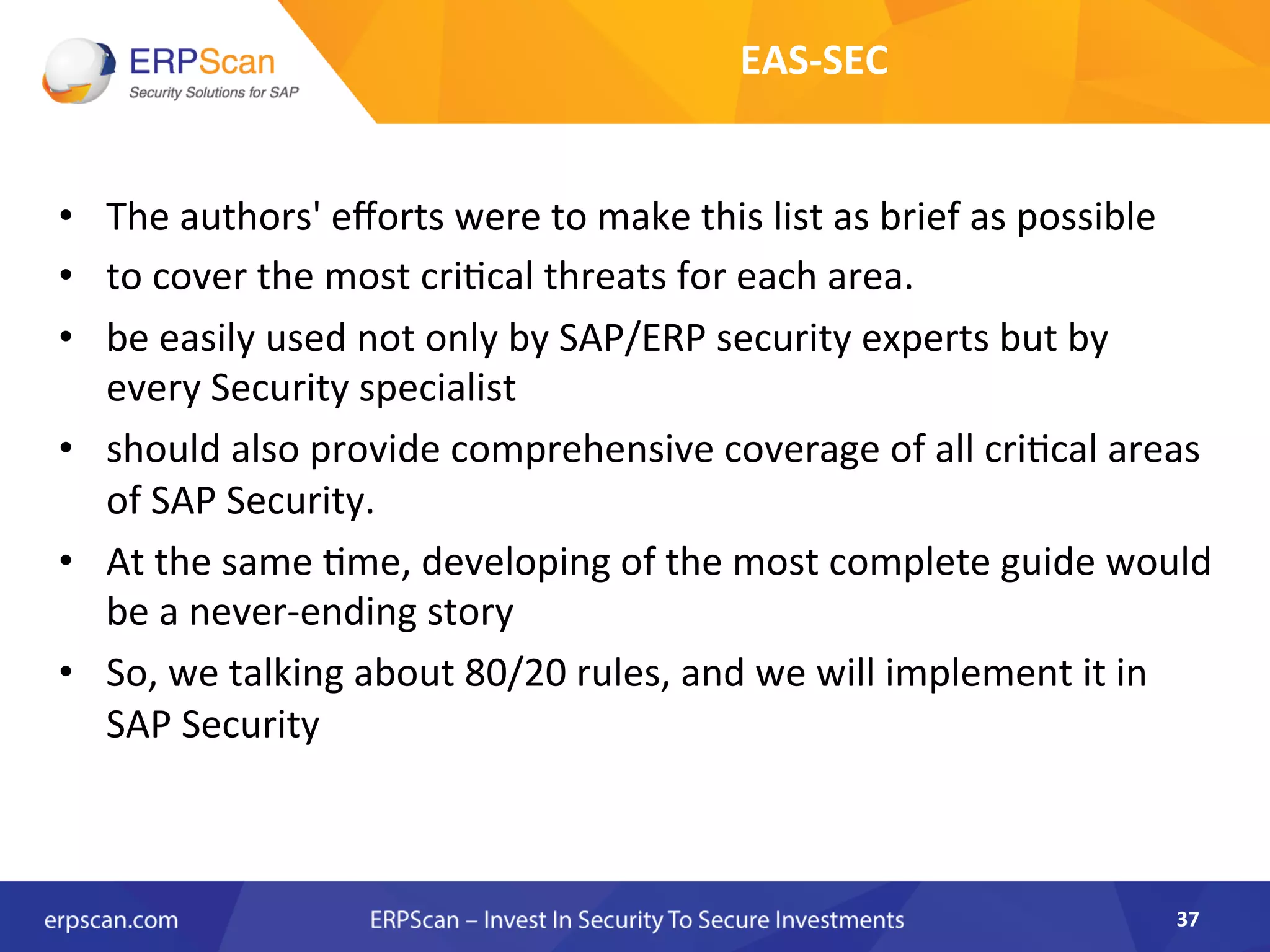 ERPScan
Security Solutions for SAP

EAS-SEC

• The authors' efforts were to make this list as brief as possible
• to cover the most critical threats for each area.
• be easily used not only by SAP/ERP security experts but by every Security specialist
• should also provide comprehensive coverage of all critical areas of SAP Security.
• At the same time, developing of the most complete guide would be a never-ending story
• So, we talking about 80/20 rules, and we will implement it in SAP Security

erpscan.com ERPScan – Invest In Security To Secure Investments 37